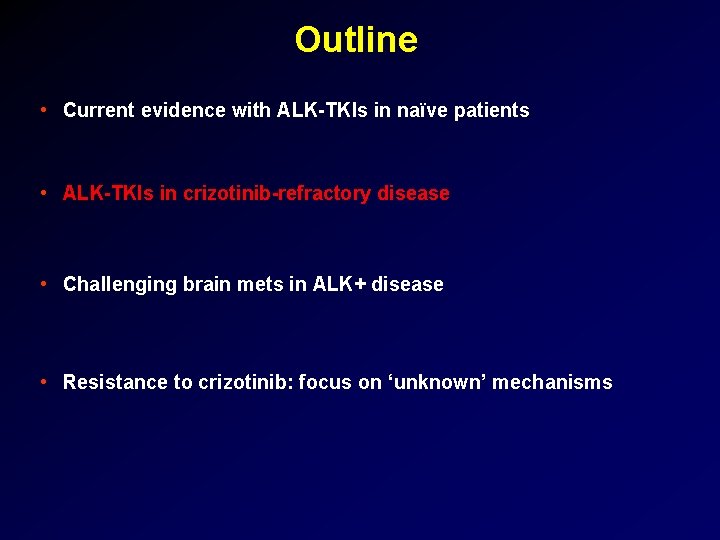 Outline

• Current evidence with ALK-TKIs in naïve patients

• ALK-TKIs in crizotinib-refractory disease

• Challenging brain mets in ALK+ disease

• Resistance to crizotinib: focus on ‘unknown’ mechanisms